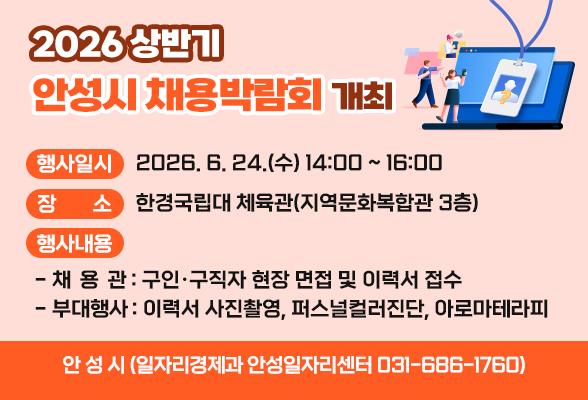 2026 상반기

안성시 채용박람회 개최

행사일시 2026. 6. 24.(수) 14:00 ~ 16:00

장 소 한경국립대 체육관(지역문화복합관 3층)

행사내용

- 채 용 관 : 구인·구직자 현장 면접 및 이력서 접수
- 부대행사 : 이력서 사진촬영, 퍼스널컬러진단, 아로마테라피

안 성 시 (일자리경제과 안성일자리센터 031-686-1760)